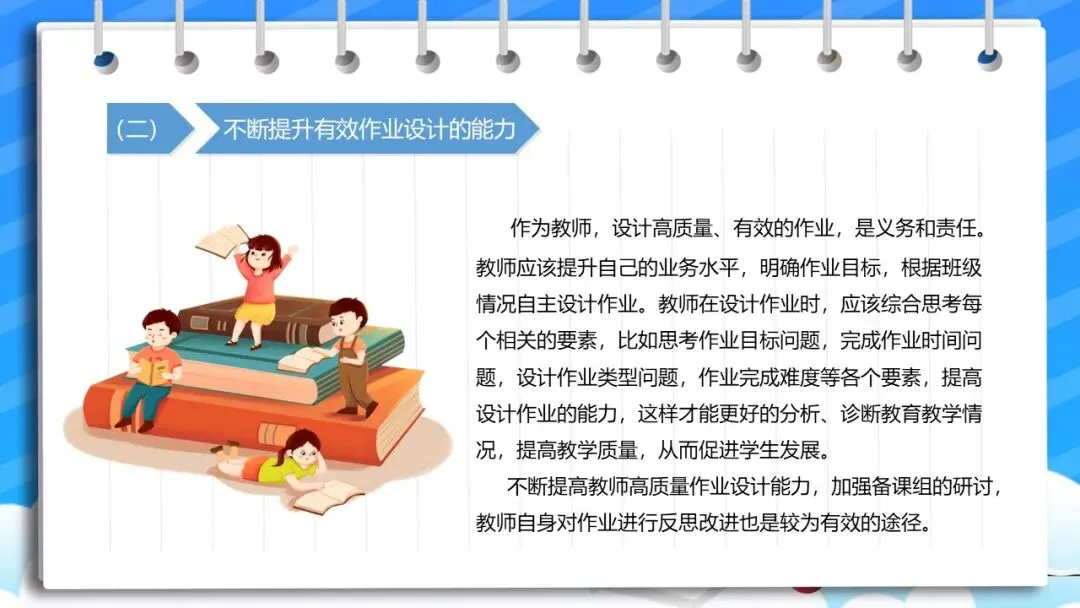 （二）

不断提升有效作业设计的能力

作为教师，设计高质量、有效的作业，是义务和责任。教师应该提升自己的业务水平，明确作业目标，根据班级情况自主设计作业。教师在设计作业时，应该综合思考每个相关的要素，比如思考作业目标问题，完成作业时间问题，设计作业类型问题，作业完成难度等各个要素，提高设计作业的能力，这样才能更好的分析、诊断教育教学情况，提高教学质量，从而促进学生发展。

不断提高教师高质量作业设计能力，加强备课组的研讨，教师自身对作业进行反思改进也是较为有效的途径。